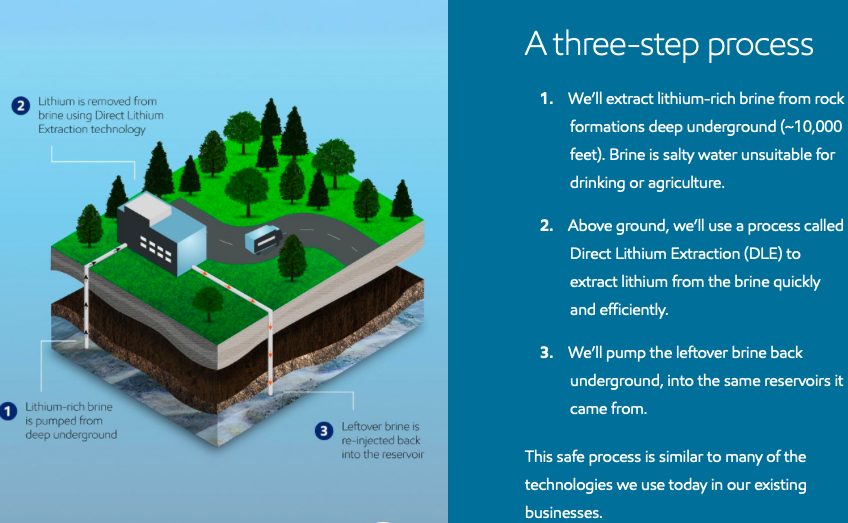 2 Lithium is removed from brine using Direct Lithium Extraction technology

1 Lithium-rich brine is pumped from deep underground

3 Leftover brine is re-injected back into the reservoir

A three-step process

1. We'll extract lithium-rich brine from rock formations deep underground (~10,000 feet). Brine is salty water unsuitable for drinking or agriculture.

2. Above ground, we'll use a process called Direct Lithium Extraction (DLE) to extract lithium from the brine quickly and efficiently.

3. We'll pump the leftover brine back underground, into the same reservoirs it came from.

This safe process is similar to many of the technologies we use today in our existing businesses.